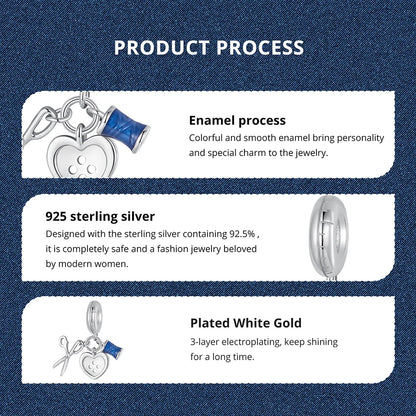 PRODUCT PROCESS

Enamel process
Colorful and smooth enamel bring personality and special charm to the jewelry.

925 sterling silver
Designed with the sterling silver containing 92.5% , it is completely safe and a fashion jewelry beloved by modern women.

Plated White Gold
3-layer electroplating, keep shining for a long time.